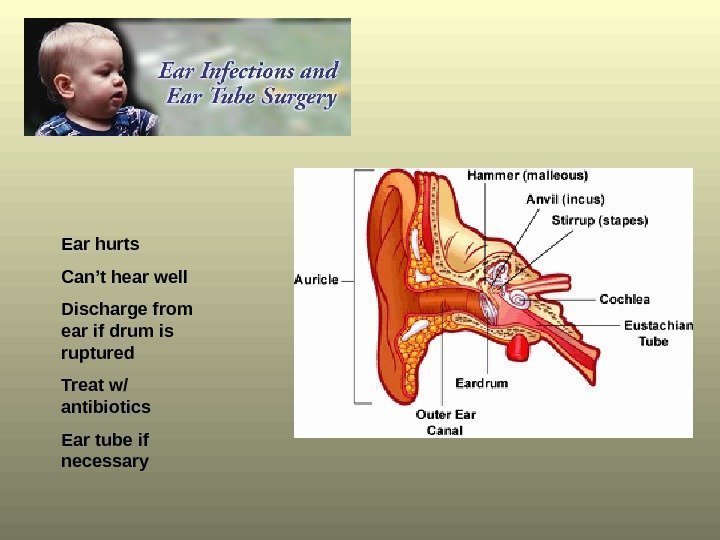 Ear Infections and Ear Tube Surgery

Ear hurts

Can't hear well

Discharge from ear if drum is ruptured

Treat w/ antibiotics

Ear tube if necessary

Hammer (malleous)
Anvil (incus)
Stirrup (stapes)
Auricle
Cochlea
Eustachian Tube
Eardrum
Outer Ear Canal